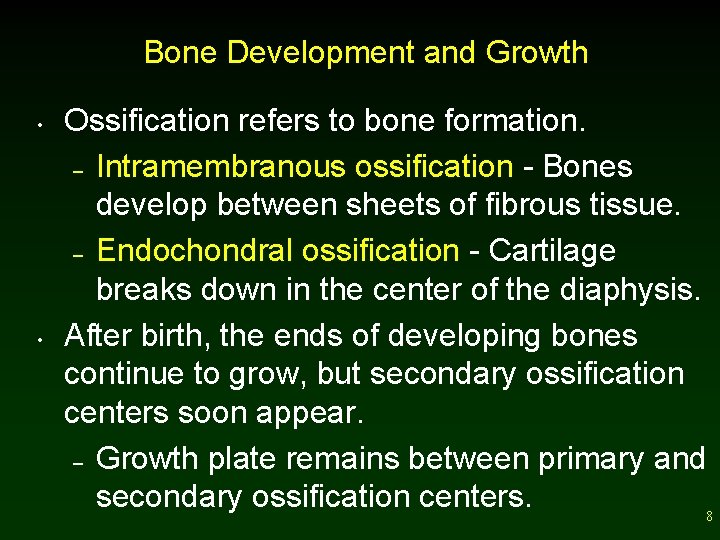 Bone Development and Growth

• Ossification refers to bone formation.
– Intramembranous ossification - Bones develop between sheets of fibrous tissue.
– Endochondral ossification - Cartilage breaks down in the center of the diaphysis.

• After birth, the ends of developing bones continue to grow, but secondary ossification centers soon appear.
– Growth plate remains between primary and secondary ossification centers.

8